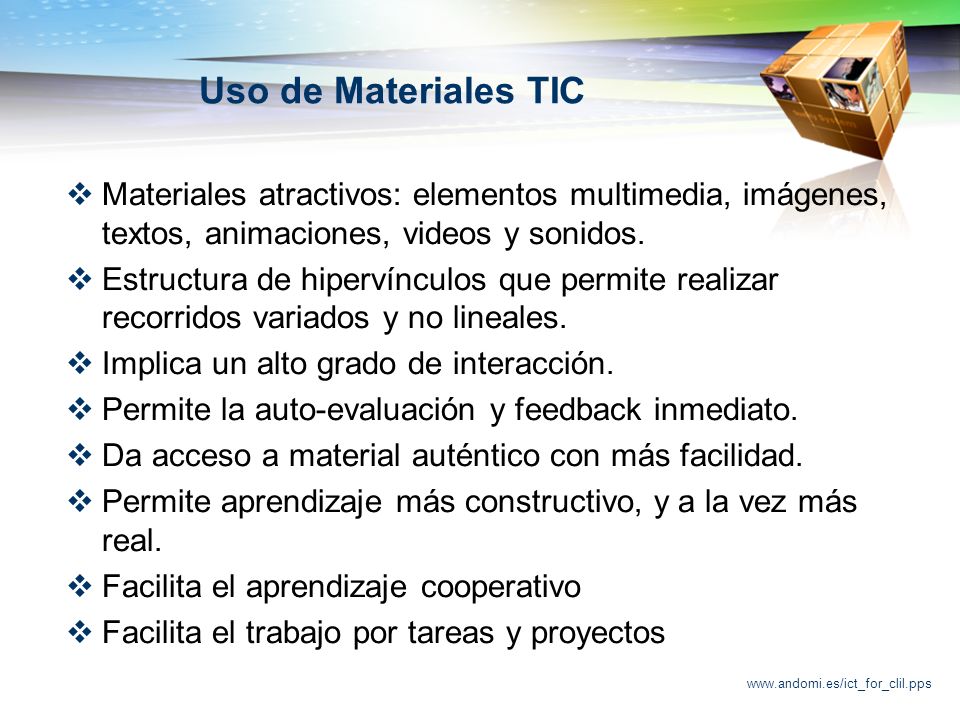 Uso de Materiales TIC

❖ Materiales atractivos: elementos multimedia, imágenes, textos, animaciones, videos y sonidos.
❖ Estructura de hipervínculos que permite realizar recorridos variados y no lineales.
❖ Implica un alto grado de interacción.
❖ Permite la auto-evaluación y feedback inmediato.
❖ Da acceso a material auténtico con más facilidad.
❖ Permite aprendizaje más constructivo, y a la vez más real.
❖ Facilita el aprendizaje cooperativo
❖ Facilita el trabajo por tareas y proyectos

www.andomi.es/ict_for_clil.pps